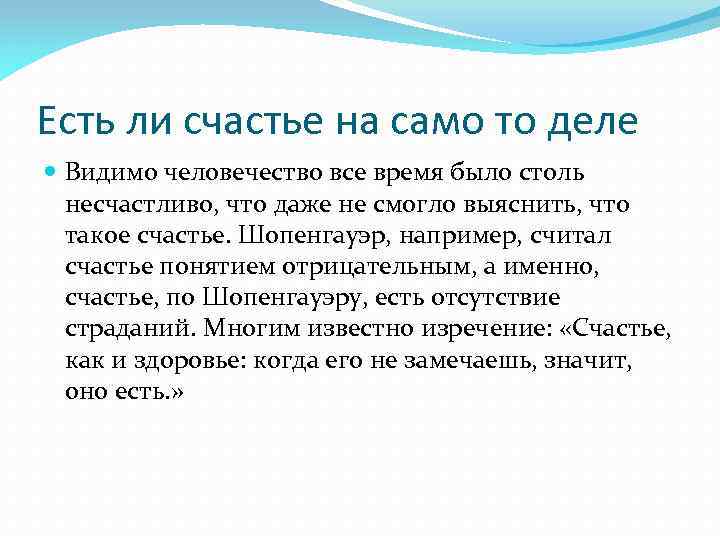 Есть ли счастье на само то деле

Видимо человечество все время было столь несчастливо, что даже не смогло выяснить, что такое счастье. Шопенгауэр, например, считал счастье понятием отрицательным, а именно, счастье, по Шопенгауэру, есть отсутствие страданий. Многим известно изречение: «Счастье, как и здоровье: когда его не замечаешь, значит, оно есть.»